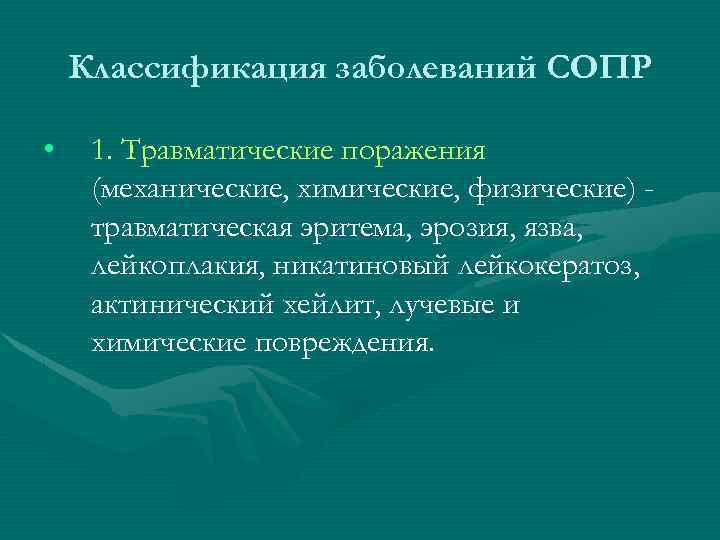 Классификация заболеваний СОПР

• 1. Травматические поражения (механические, химические, физические) - травматическая эритема, эрозия, язва, лейкоплакия, никатиновый лейкокератоз, актинический хейлит, лучевые и химические повреждения.